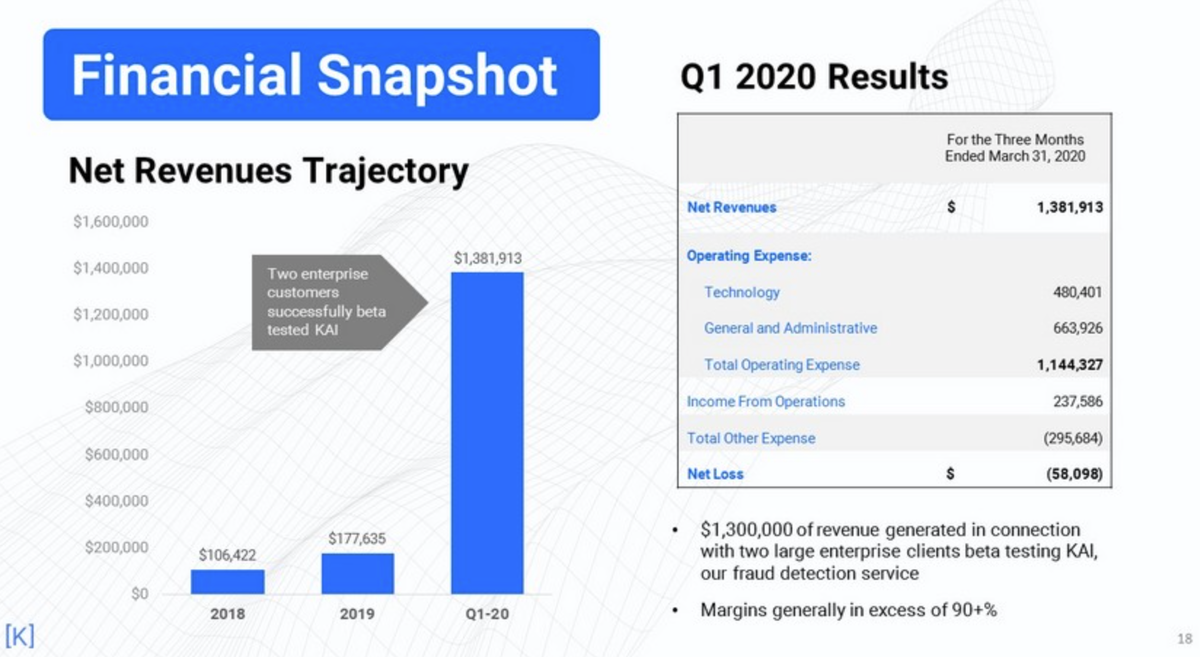 Financial Snapshot

Net Revenues Trajectory

$1,600,000
$1,400,000
$1,200,000
$1,000,000
$800,000
$600,000
$400,000
$200,000
$0

Two enterprise customers successfully beta tested KAI

$106,422
$177,635
$1,381,913

2018
2019
Q1-20

Q1 2020 Results

| | | For the Three Months Ended March 31, 2020 |
|---|---|---|
| Net Revenues | $ | 1,381,913 |
| Operating Expense: | | |
| Technology | | 480,401 |
| General and Administrative | | 663,926 |
| Total Operating Expense | | 1,144,327 |
| Income From Operations | | 237,586 |
| Total Other Expense | | (295,684) |
| Net Loss | $ | (58,098) |

• $1,300,000 of revenue generated in connection with two large enterprise clients beta testing KAI, our fraud detection service

• Margins generally in excess of 90+%

[K]

18